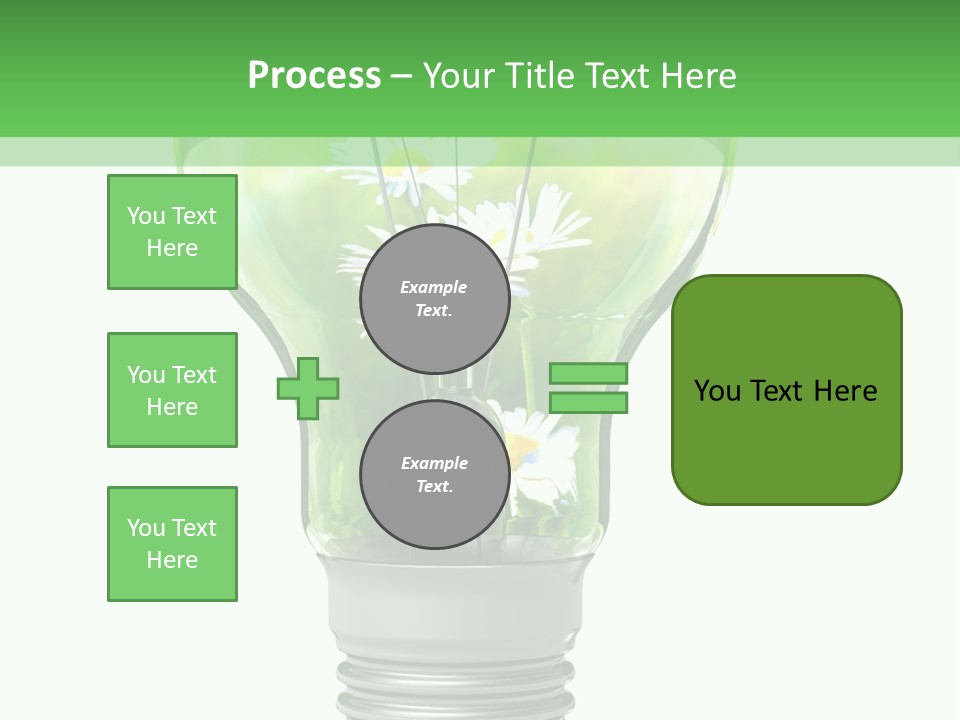 Process – Your Title Text Here

You Text Here

You Text Here

You Text Here

Example Text.

Example Text.

You Text Here